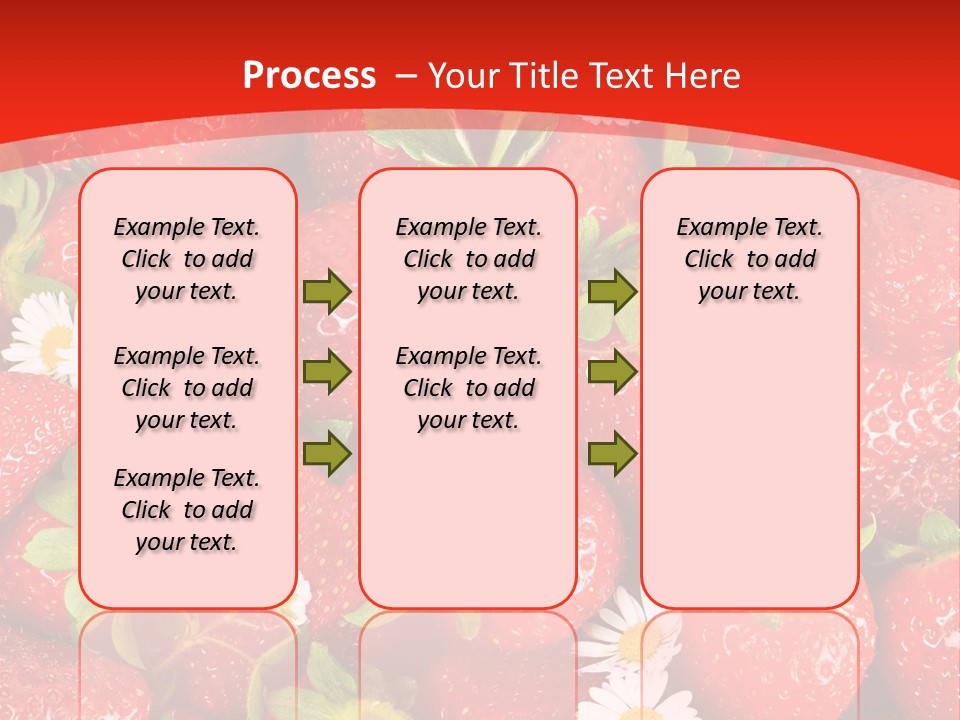 Process – Your Title Text Here

Example Text. Click to add your text.

Example Text. Click to add your text.

Example Text. Click to add your text.

Example Text. Click to add your text.

Example Text. Click to add your text.

Example Text. Click to add your text.